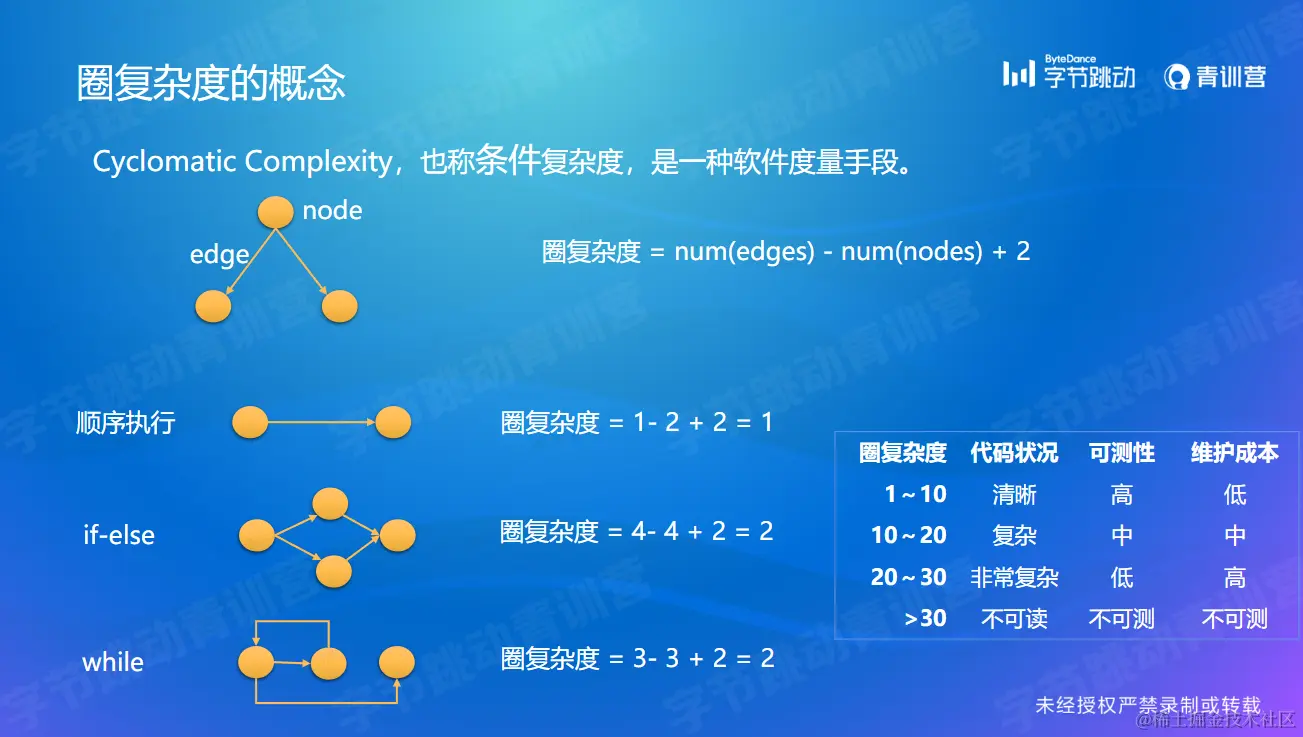 圈复杂度的概念

ByteDance 字节跳动 青训营

Cyclomatic Complexity，也称条件复杂度，是一种软件度量手段。

node
edge

圈复杂度 = num(edges) - num(nodes) + 2

顺序执行

圈复杂度 = 1- 2 + 2 = 1

if-else

圈复杂度 = 4- 4 + 2 = 2

while

圈复杂度 = 3- 3 + 2 = 2

| 圈复杂度 | 代码状况 | 可测性 | 维护成本 |
|---|---|---|---|
| 1～10 | 清晰 | 高 | 低 |
| 10～20 | 复杂 | 中 | 中 |
| 20～30 | 非常复杂 | 低 | 高 |
| >30 | 不可读 | 不可测 | 不可测 |

未经授权严禁录制或转载

@稀土掘金技术社区